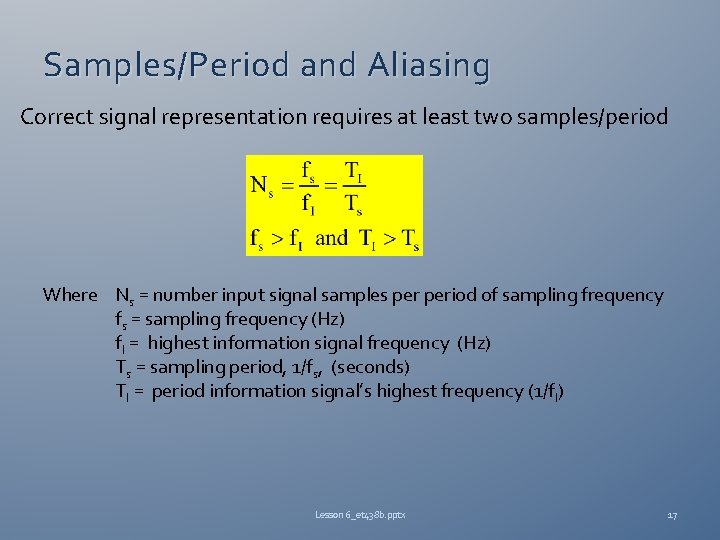 Samples/Period and Aliasing

Correct signal representation requires at least two samples/period

$N_s = \frac{f_s}{f_I} = \frac{T_I}{T_s}$

$f_s > f_I$ and $T_I > T_s$

Where $N_s$ = number input signal samples per period of sampling frequency
$f_s$ = sampling frequency (Hz)
$f_I$ = highest information signal frequency (Hz)
$T_s$ = sampling period, $1/f_s$, (seconds)
$T_I$ = period information signal's highest frequency ($1/f_I$)

Lesson 6_et438b.pptx

17